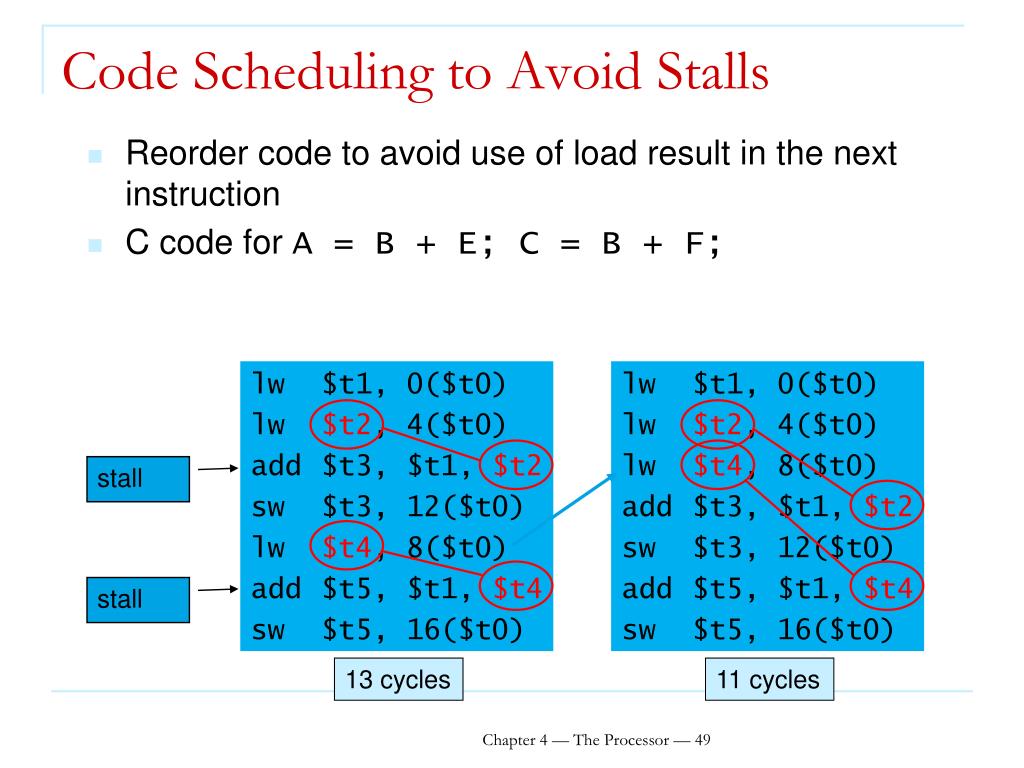 Code Scheduling to Avoid Stalls

Reorder code to avoid use of load result in the next instruction

C code for A = B + E; C = B + F;

stall

stall

lw $t1, 0($t0)
lw $t2, 4($t0)
add $t3, $t1, $t2
sw $t3, 12($t0)
lw $t4, 8($t0)
add $t5, $t1, $t4
sw $t5, 16($t0)

13 cycles

lw $t1, 0($t0)
lw $t2, 4($t0)
lw $t4, 8($t0)
add $t3, $t1, $t2
sw $t3, 12($t0)
add $t5, $t1, $t4
sw $t5, 16($t0)

11 cycles

Chapter 4 — The Processor — 49